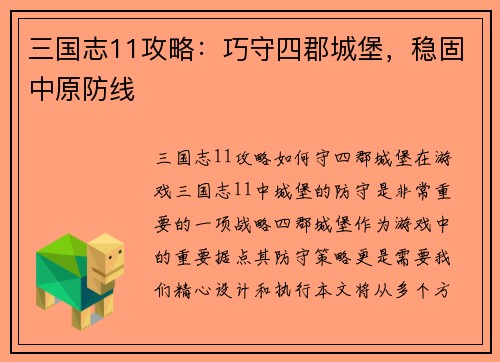 三国志11攻略：巧守四郡城堡，稳固中原防线

三国志11攻略如何守四郡城堡在游戏三国志11中城堡的防守是非常重要的一项战略四郡城堡作为游戏中的重要据点其防守策略更是需要我们精心设计和执行本文将从多个方